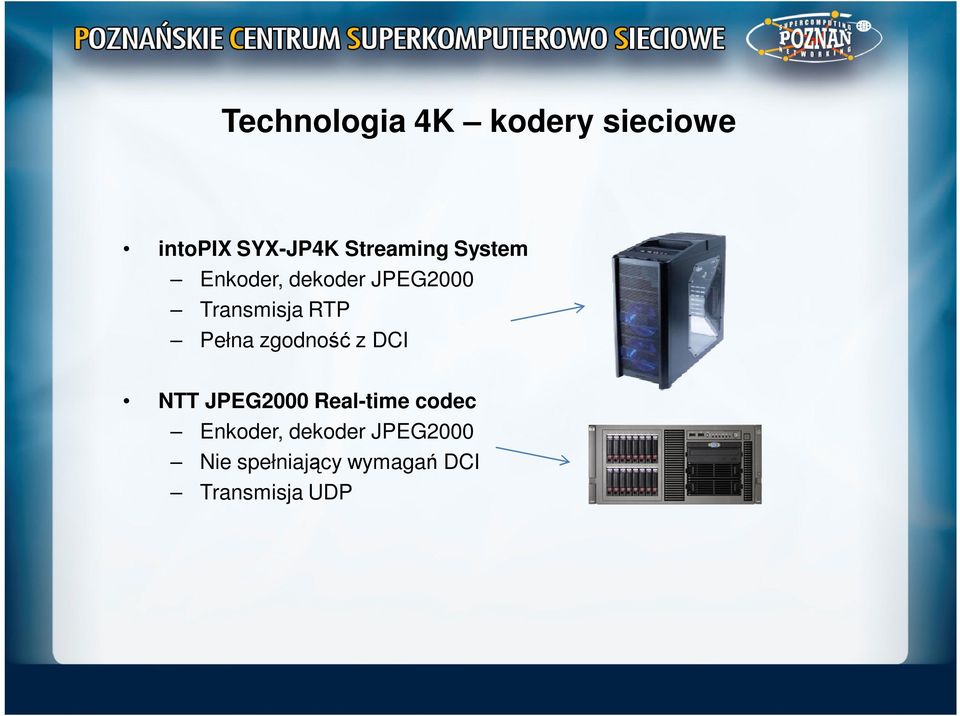 POZNAŃSKIE CENTRUM SUPERKOMPUTEROWO SIECIOWE

SUPERCOMPUTING POZNAŃ NETWORKING

Technologia 4K – kodery sieciowe

• intoPIX SYX-JP4K Streaming System
– Enkoder, dekoder JPEG2000
– Transmisja RTP
– Pełna zgodność z DCI

• NTT JPEG2000 Real-time codec
– Enkoder, dekoder JPEG2000
– Nie spełniający wymagań DCI
– Transmisja UDP